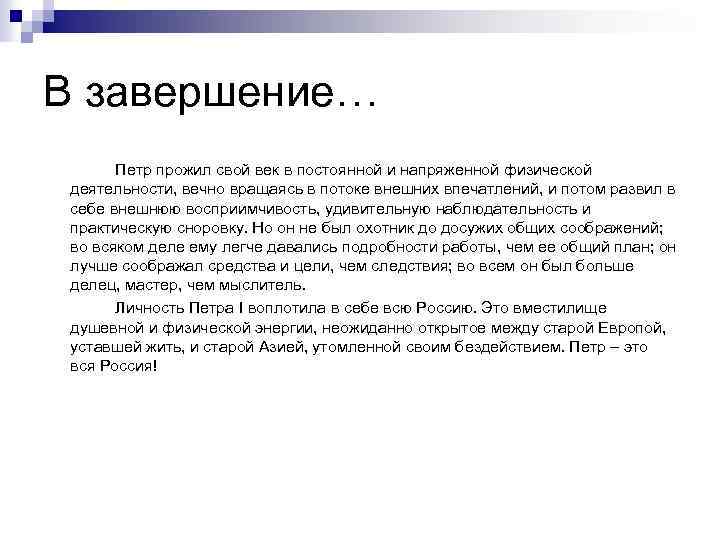 В завершение…

Петр прожил свой век в постоянной и напряженной физической деятельности, вечно вращаясь в потоке внешних впечатлений, и потом развил в себе внешнюю восприимчивость, удивительную наблюдательность и практическую сноровку. Но он не был охотник до досужих общих соображений; во всяком деле ему легче давались подробности работы, чем ее общий план; он лучше соображал средства и цели, чем следствия; во всем он был больше делец, мастер, чем мыслитель.

Личность Петра I воплотила в себе всю Россию. Это вместилище душевной и физической энергии, неожиданно открытое между старой Европой, уставшей жить, и старой Азией, утомленной своим бездействием. Петр – это вся Россия!